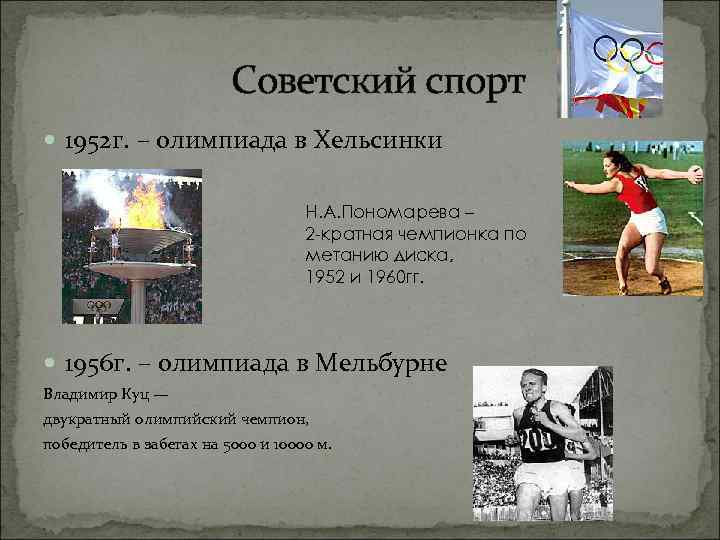 Советский спорт

1952г. – олимпиада в Хельсинки

Н.А.Пономарева – 2-кратная чемпионка по метанию диска, 1952 и 1960гг.

1956г. – олимпиада в Мельбурне

Владимир Куц — двукратный олимпийский чемпион, победитель в забегах на 5000 и 10000 м.

200